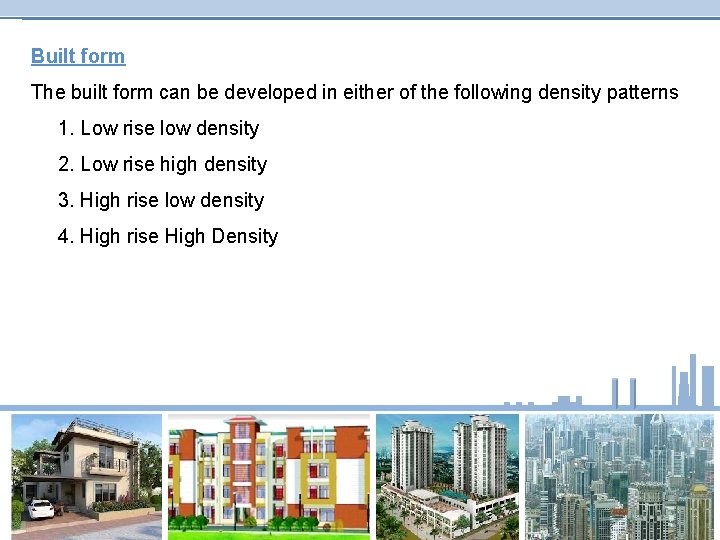 Built form

The built form can be developed in either of the following density patterns

1. Low rise low density

2. Low rise high density

3. High rise low density

4. High rise High Density